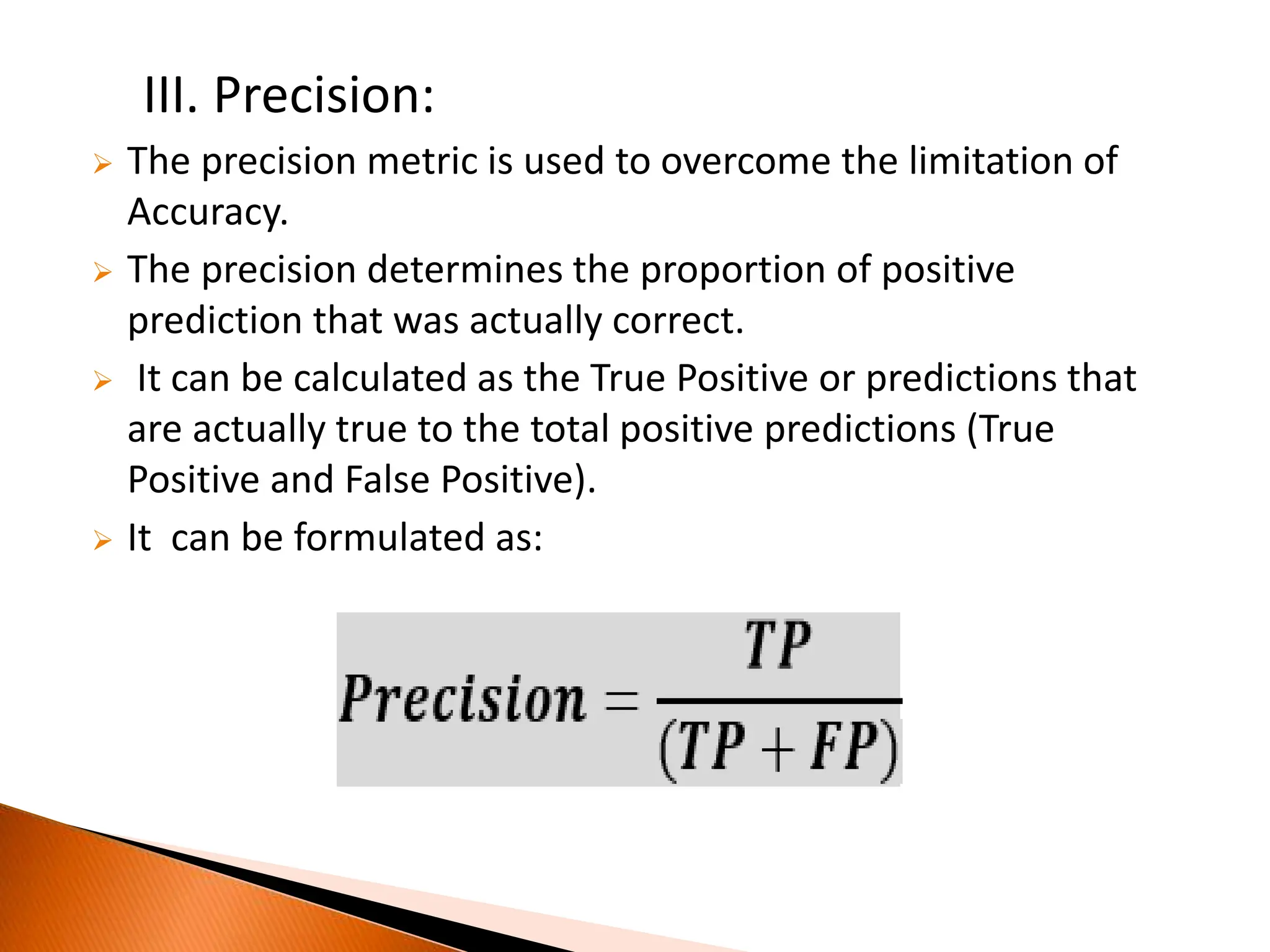 III. Precision:

➢ The precision metric is used to overcome the limitation of Accuracy.

➢ The precision determines the proportion of positive prediction that was actually correct.

➢ It can be calculated as the True Positive or predictions that are actually true to the total positive predictions (True Positive and False Positive).

➢ It can be formulated as:

$Precision = \frac{TP}{(TP + FP)}$